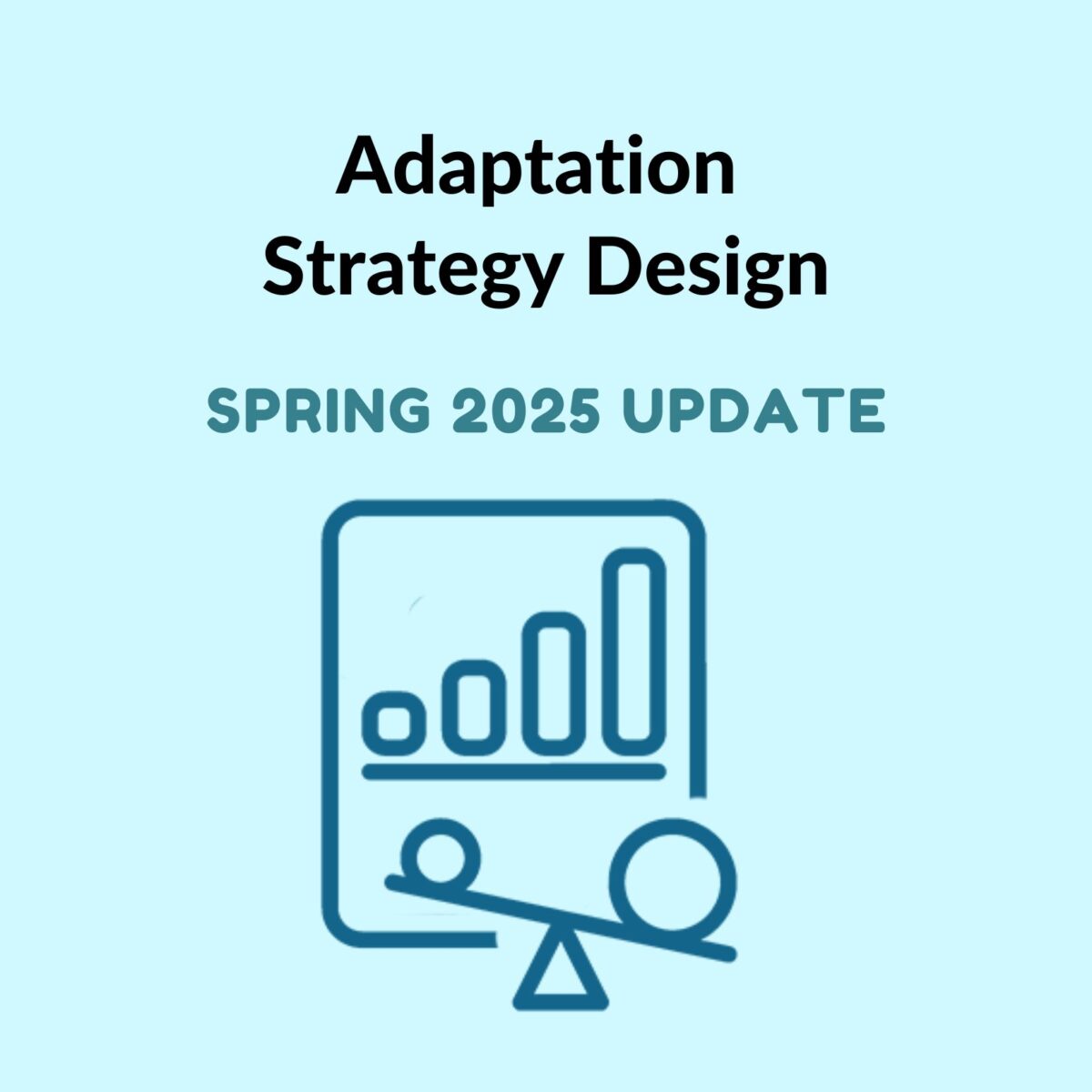 Adaptation
Strategy Design

SPRING 2025 UPDATE